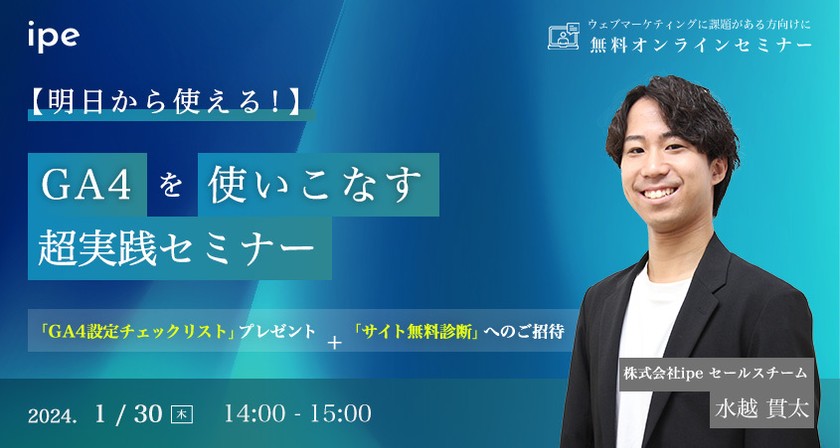 ipe

ウェブマーケティングに課題がある方向けに
無料オンラインセミナー

【明日から使える！】

GA4 を 使いこなす
超実践セミナー

「GA4設定チェックリスト」プレゼント ＋ 「サイト無料診断」へのご招待

株式会社ipe セールスチーム
水越 貫太

2024. 1 / 30 木 14:00 - 15:00